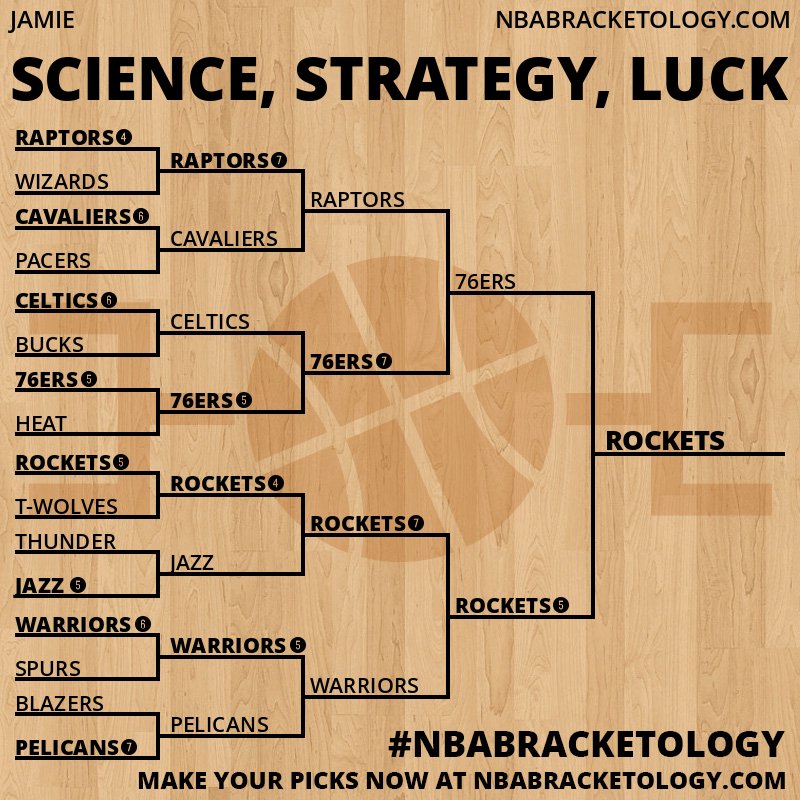 JAMIE

NBABRACKETOLOGY.COM

SCIENCE, STRATEGY, LUCK

RAPTORS 4

WIZARDS

CAVALIERS 6

PACERS

CELTICS 6

BUCKS

76ERS 5

HEAT

ROCKETS 5

T-WOLVES

THUNDER

JAZZ 5

WARRIORS 6

SPURS

BLAZERS

PELICANS 7

RAPTORS 7

CAVALIERS

CELTICS

76ERS 5

ROCKETS 4

JAZZ

WARRIORS 5

PELICANS

RAPTORS

76ERS 7

ROCKETS 7

WARRIORS

76ERS

ROCKETS 5

ROCKETS

#NBABRACKETOLOGY

MAKE YOUR PICKS NOW AT NBABRACKETOLOGY.COM